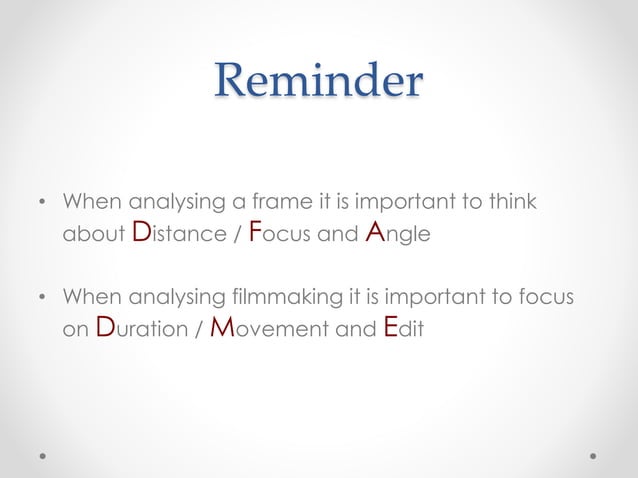 Reminder

• When analysing a frame it is important to think about Distance / Focus and Angle

• When analysing filmmaking it is important to focus on Duration / Movement and Edit